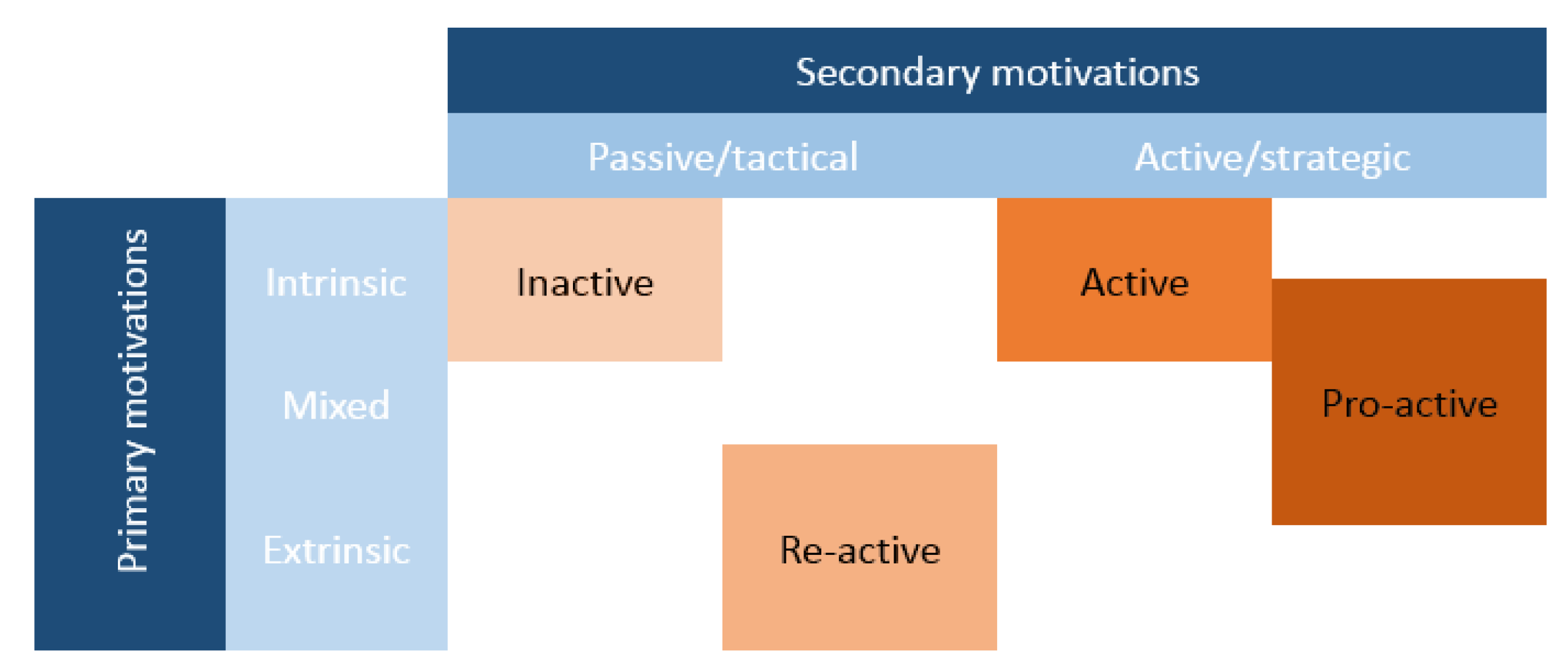 Secondary motivations

Passive/tactical

Active/strategic

Primary motivations

Intrinsic

Mixed

Extrinsic

Inactive

Active

Pro-active

Re-active